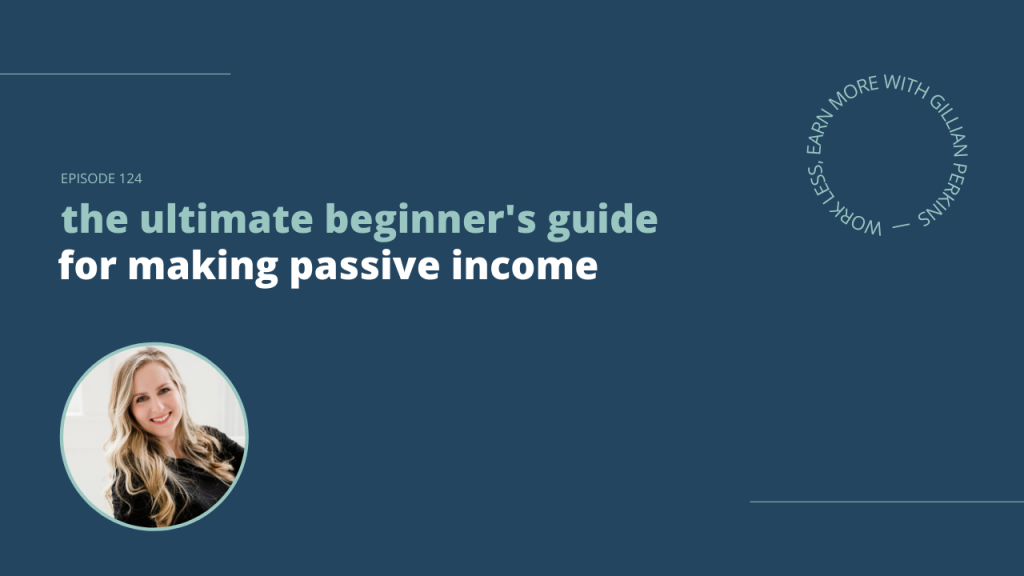 EPISODE 124

the ultimate beginner's guide for making passive income

WORK LESS, EARN MORE WITH GILLIAN PERKINS —